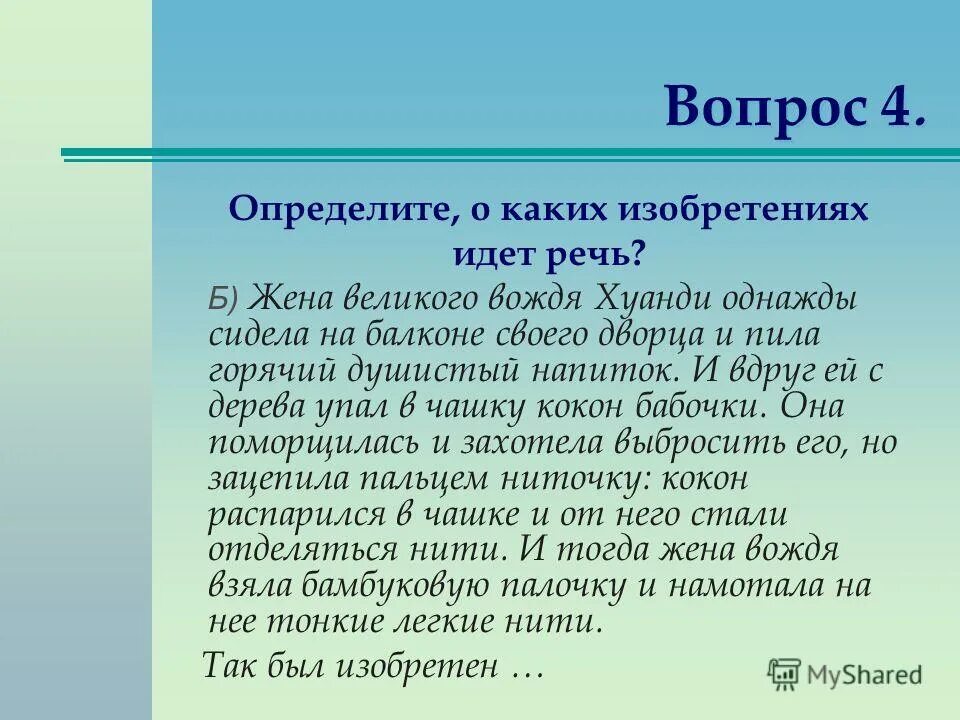 Вопрос 4.

Определите, о каких изобретениях идет речь?

Б) Жена великого вождя Хуанди однажды сидела на балконе своего дворца и пила горячий душистый напиток. И вдруг ей с дерева упал в чашку кокон бабочки. Она поморщилась и захотела выбросить его, но зацепила пальцем ниточку: кокон распарился в чашке и от него стали отделяться нити. И тогда жена вождя взяла бамбуковую палочку и намотала на нее тонкие легкие нити.

Так был изобретен …

MyShared